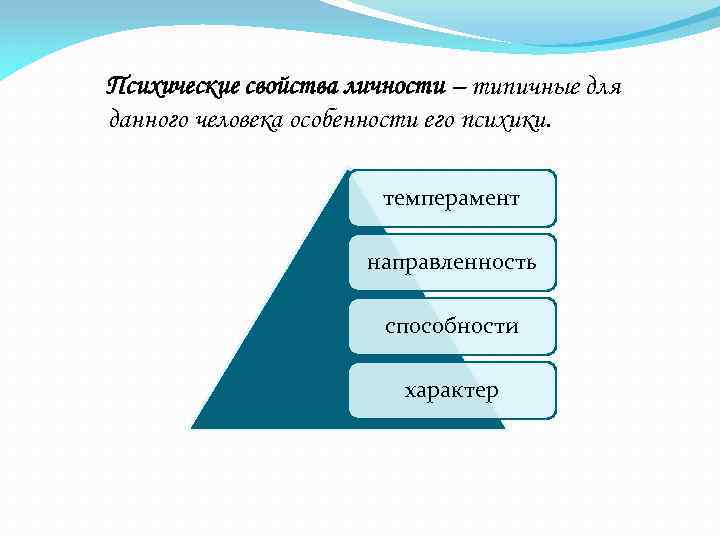 Психические свойства личности – типичные для данного человека особенности его психики.

темперамент

направленность

способности

характер